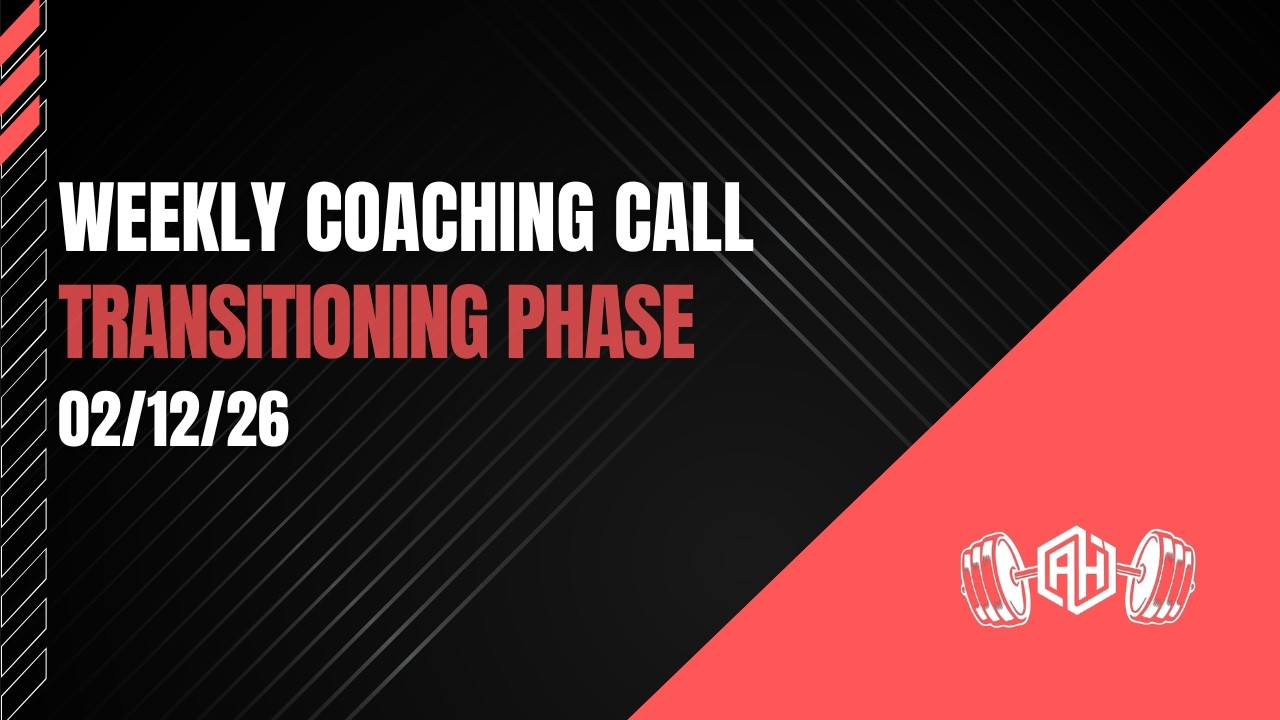 WEEKLY COACHING CALL
TRANSITIONING PHASE
02/12/26

AH